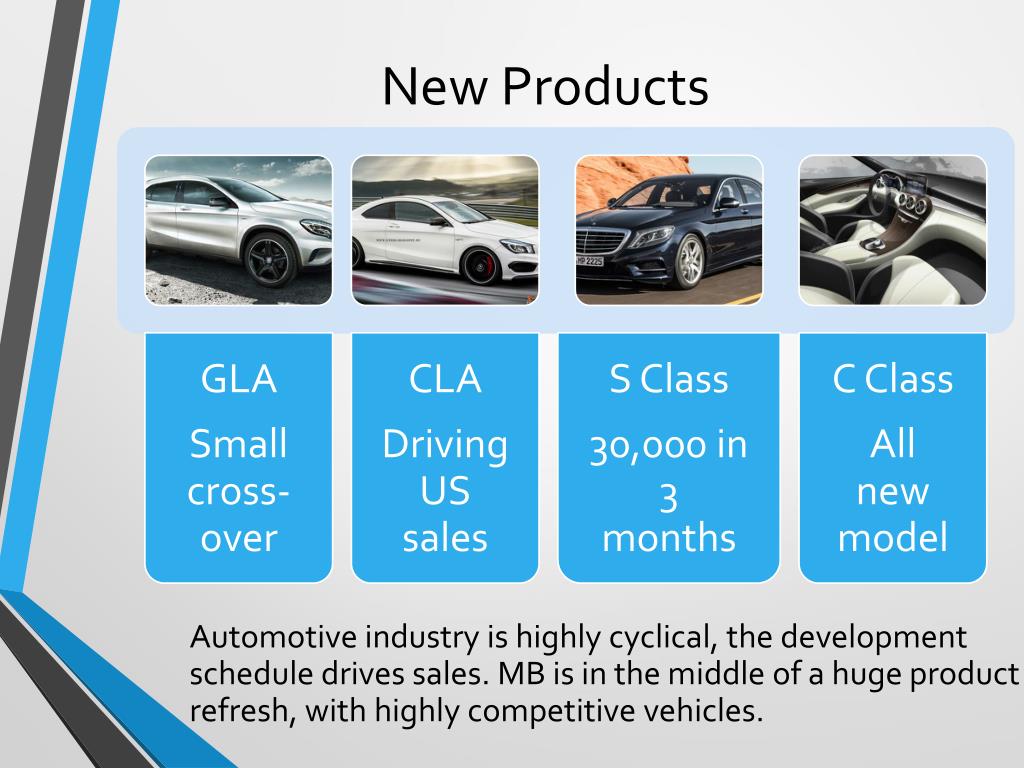 New Products

GLA

Small cross-over

CLA

Driving US sales

S Class

30,000 in 3 months

C Class

All new model

Automotive industry is highly cyclical, the development schedule drives sales. MB is in the middle of a huge product refresh, with highly competitive vehicles.